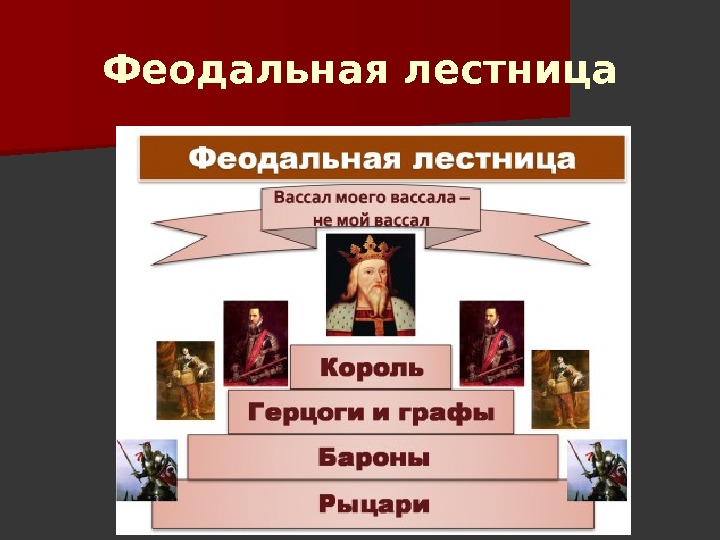 Феодальная лестница

Феодальная лестница

Вассал моего вассала – не мой вассал

Король

Герцоги и графы

Бароны

Рыцари